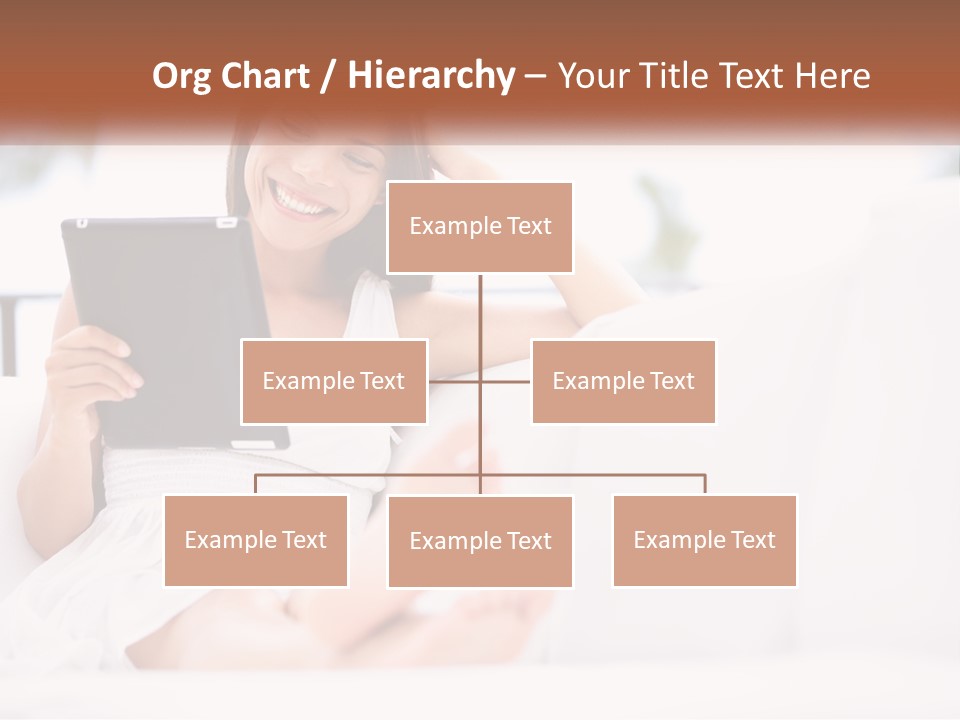 Org Chart / Hierarchy – Your Title Text Here

Example Text

Example Text

Example Text

Example Text

Example Text

Example Text